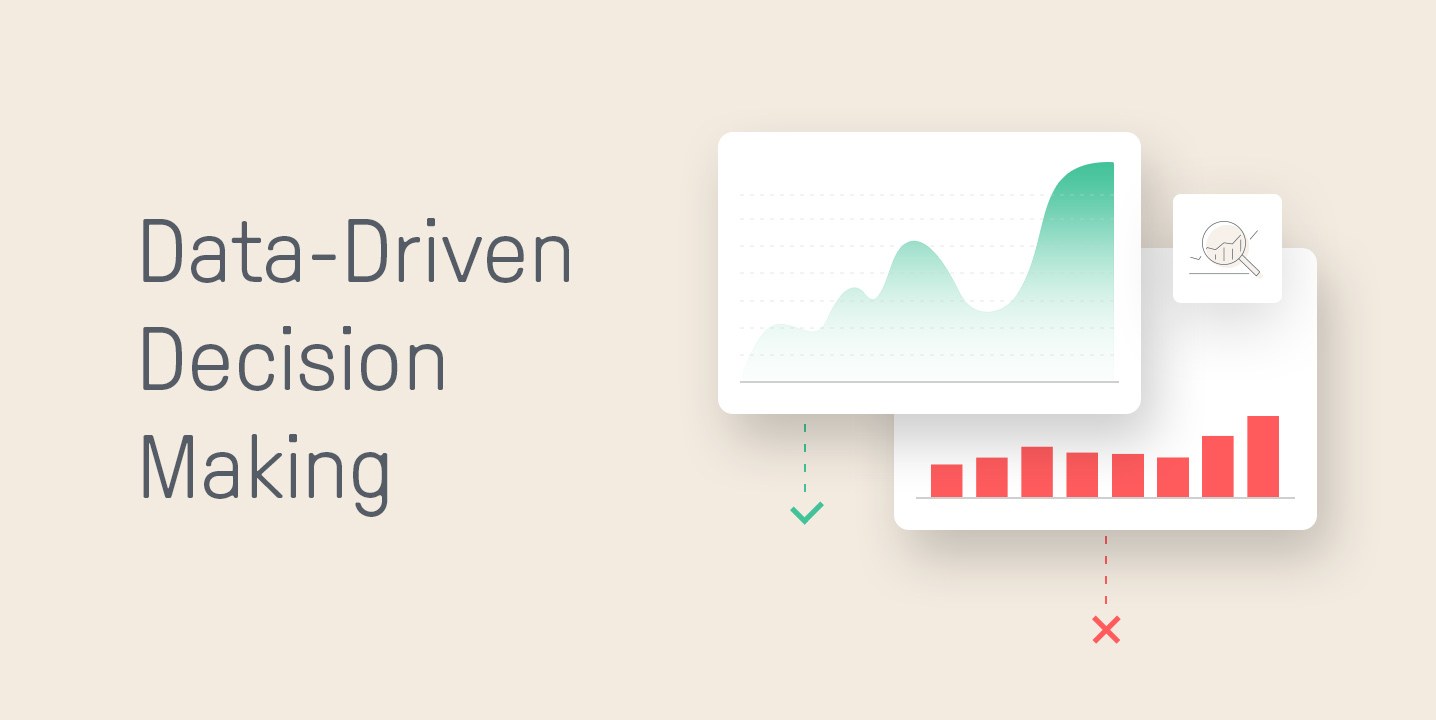 Data-Driven Decision Making